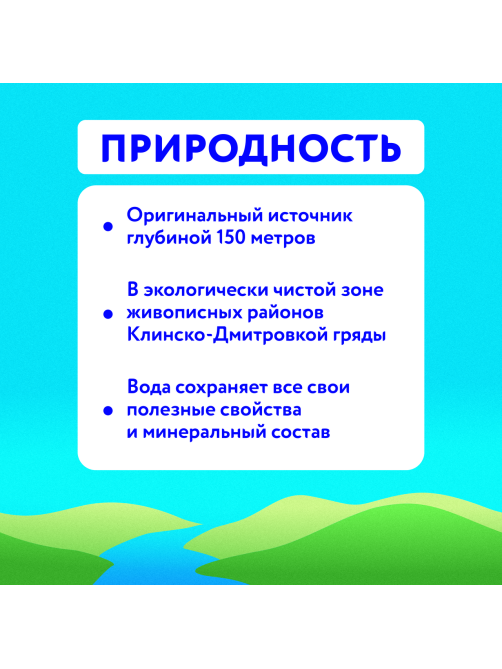 ПРИРОДНОСТЬ

• Оригинальный источник глубиной 150 метров

• В экологически чистой зоне живописных районов Клинско-Дмитровкой гряды

• Вода сохраняет все свои полезные свойства и минеральный состав